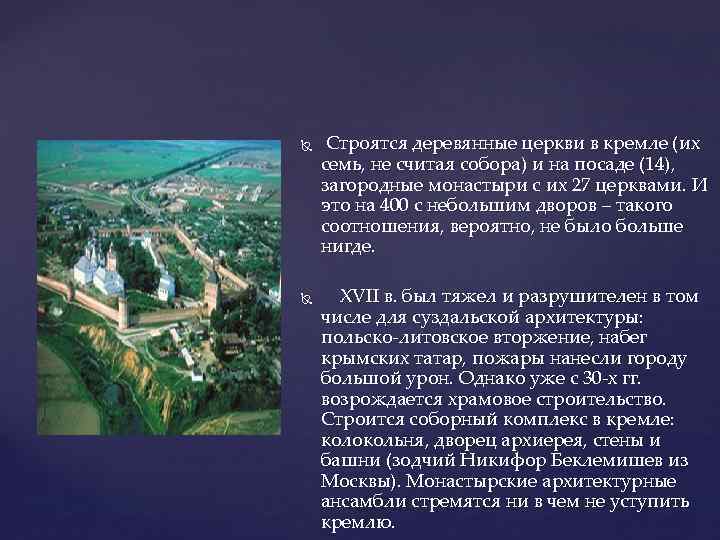 Строятся деревянные церкви в кремле (их семь, не считая собора) и на посаде (14), загородные монастыри с их 27 церквами. И это на 400 с небольшим дворов – такого соотношения, вероятно, не было больше нигде.

XVII в. был тяжел и разрушителен в том числе для суздальской архитектуры: польско-литовское вторжение, набег крымских татар, пожары нанесли городу большой урон. Однако уже с 30-х гг. возрождается храмовое строительство. Строится соборный комплекс в кремле: колокольня, дворец архиерея, стены и башни (зодчий Никифор Беклемишев из Москвы). Монастырские архитектурные ансамбли стремятся ни в чем не уступить кремлю.